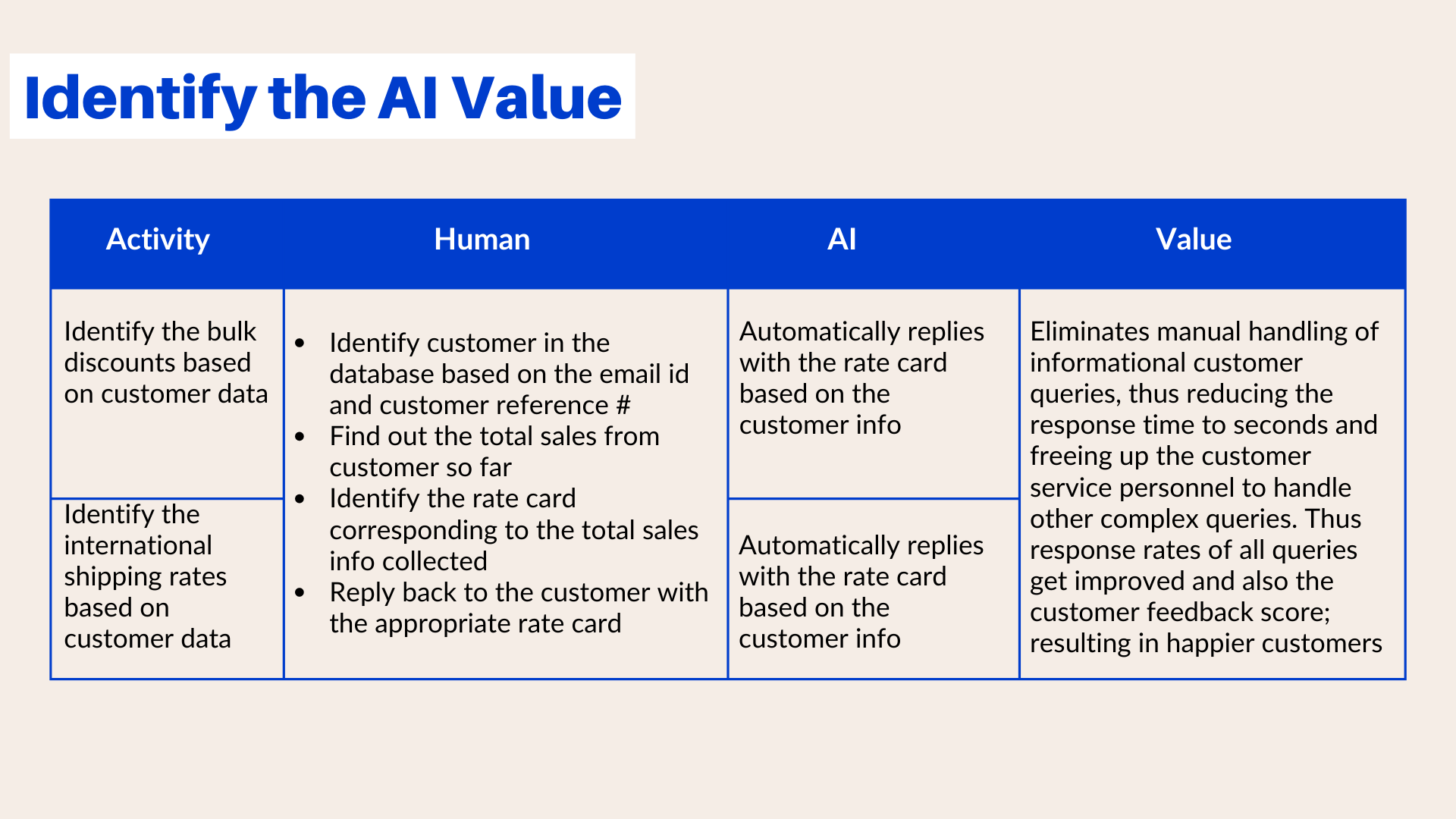 Identify the AI Value

| Activity | Human | AI | Value |
|---|---|---|---|
| Identify the bulk discounts based on customer data | • Identify customer in the database based on the email id and customer reference # • Find out the total sales from customer so far • Identify the rate card corresponding to the total sales info collected • Reply back to the customer with the appropriate rate card | Automatically replies with the rate card based on the customer info | Eliminates manual handling of informational customer queries, thus reducing the response time to seconds and freeing up the customer service personnel to handle other complex queries. Thus response rates of all queries get improved and also the customer feedback score; resulting in happier customers |
| Identify the international shipping rates based on customer data | | Automatically replies with the rate card based on the customer info | |